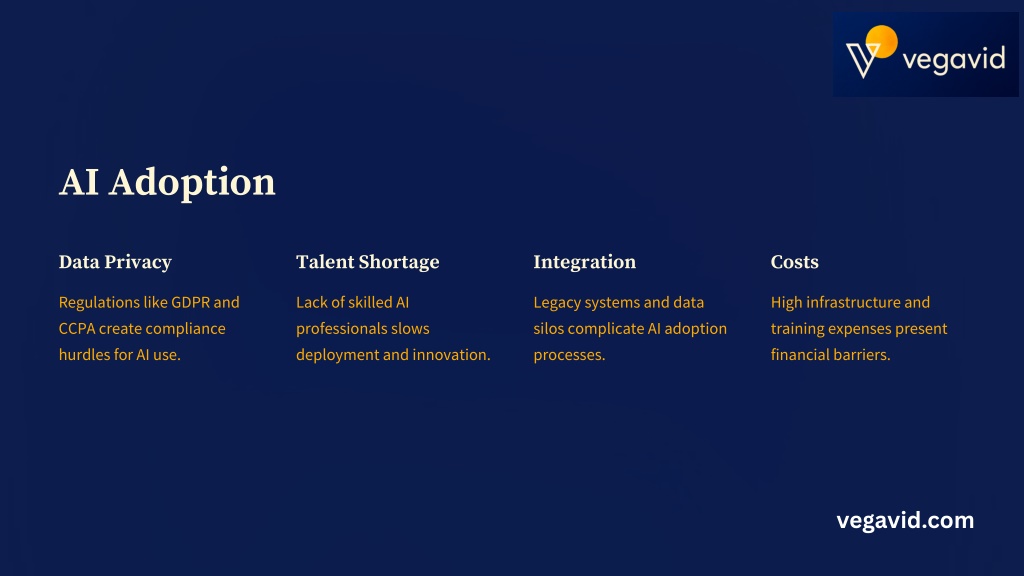 vegavid

AI Adoption

Data Privacy

Regulations like GDPR and CCPA create compliance hurdles for AI use.

Talent Shortage

Lack of skilled AI professionals slows deployment and innovation.

Integration

Legacy systems and data silos complicate AI adoption processes.

Costs

High infrastructure and training expenses present financial barriers.

vegavid.com